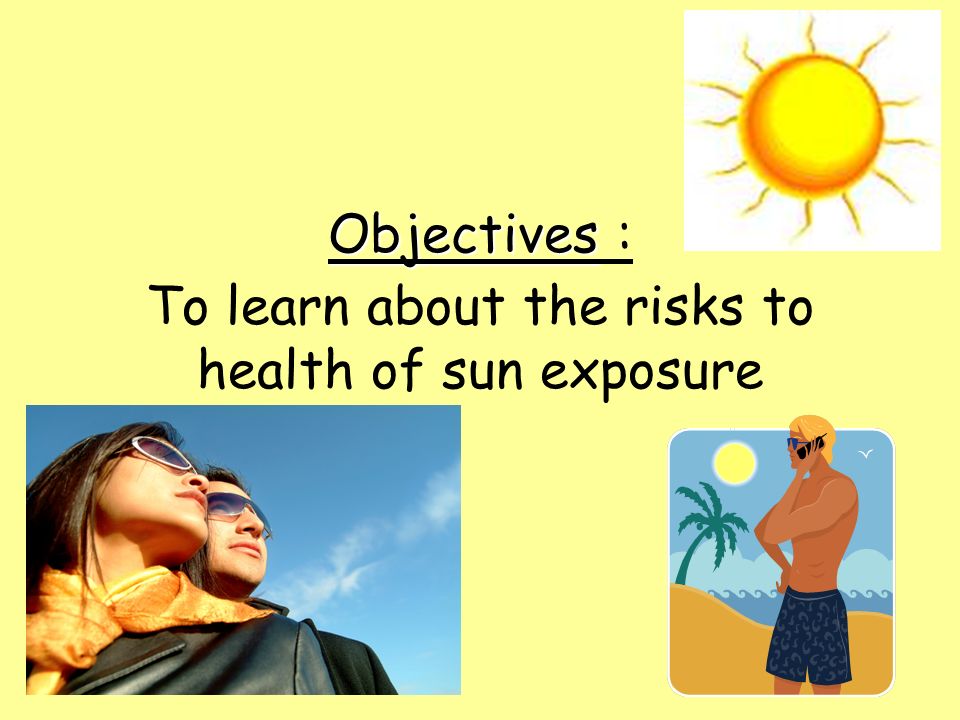 Objectives :
To learn about the risks to health of sun exposure